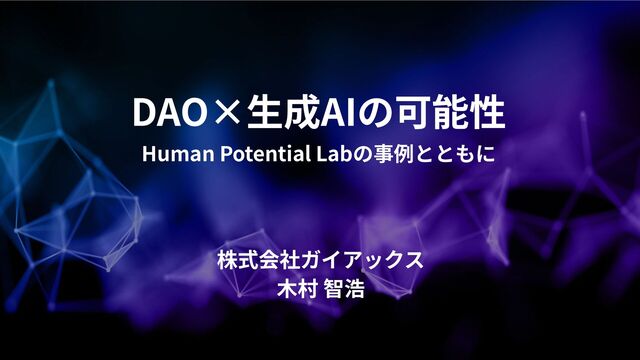 DAO×生成AIの可能性
Human Potential Labの事例とともに

株式会社ガイアックス
木村 智浩